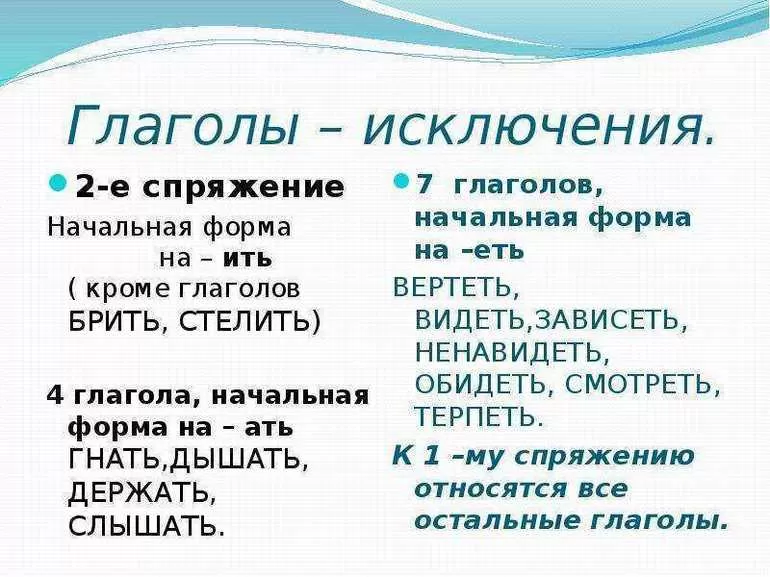 Глаголы – исключения.

2-е спряжение
Начальная форма на – ить ( кроме глаголов БРИТЬ, СТЕЛИТЬ)

4 глагола, начальная форма на – ать
ГНАТЬ,ДЫШАТЬ, ДЕРЖАТЬ, СЛЫШАТЬ.

7 глаголов, начальная форма на –еть
ВЕРТЕТЬ, ВИДЕТЬ,ЗАВИСЕТЬ, НЕНАВИДЕТЬ, ОБИДЕТЬ, СМОТРЕТЬ, ТЕРПЕТЬ.

К 1 –му спряжению относятся все остальные глаголы.